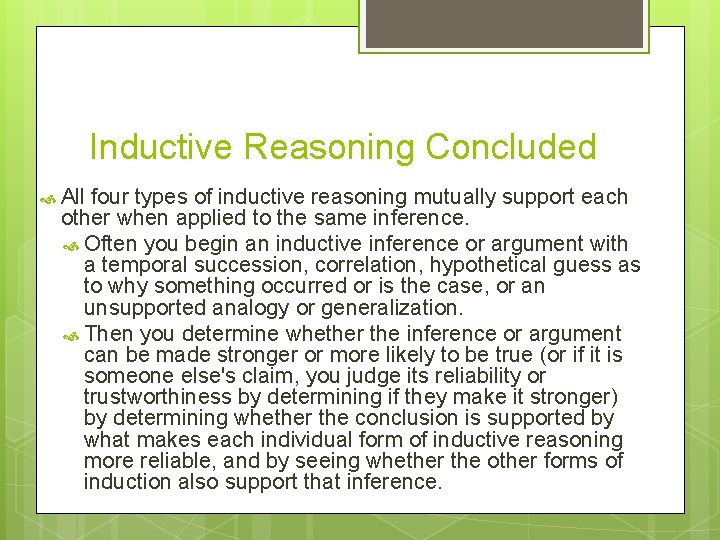 Inductive Reasoning Concluded

All four types of inductive reasoning mutually support each other when applied to the same inference.

Often you begin an inductive inference or argument with a temporal succession, correlation, hypothetical guess as to why something occurred or is the case, or an unsupported analogy or generalization.

Then you determine whether the inference or argument can be made stronger or more likely to be true (or if it is someone else's claim, you judge its reliability or trustworthiness by determining if they make it stronger) by determining whether the conclusion is supported by what makes each individual form of inductive reasoning more reliable, and by seeing whether the other forms of induction also support that inference.